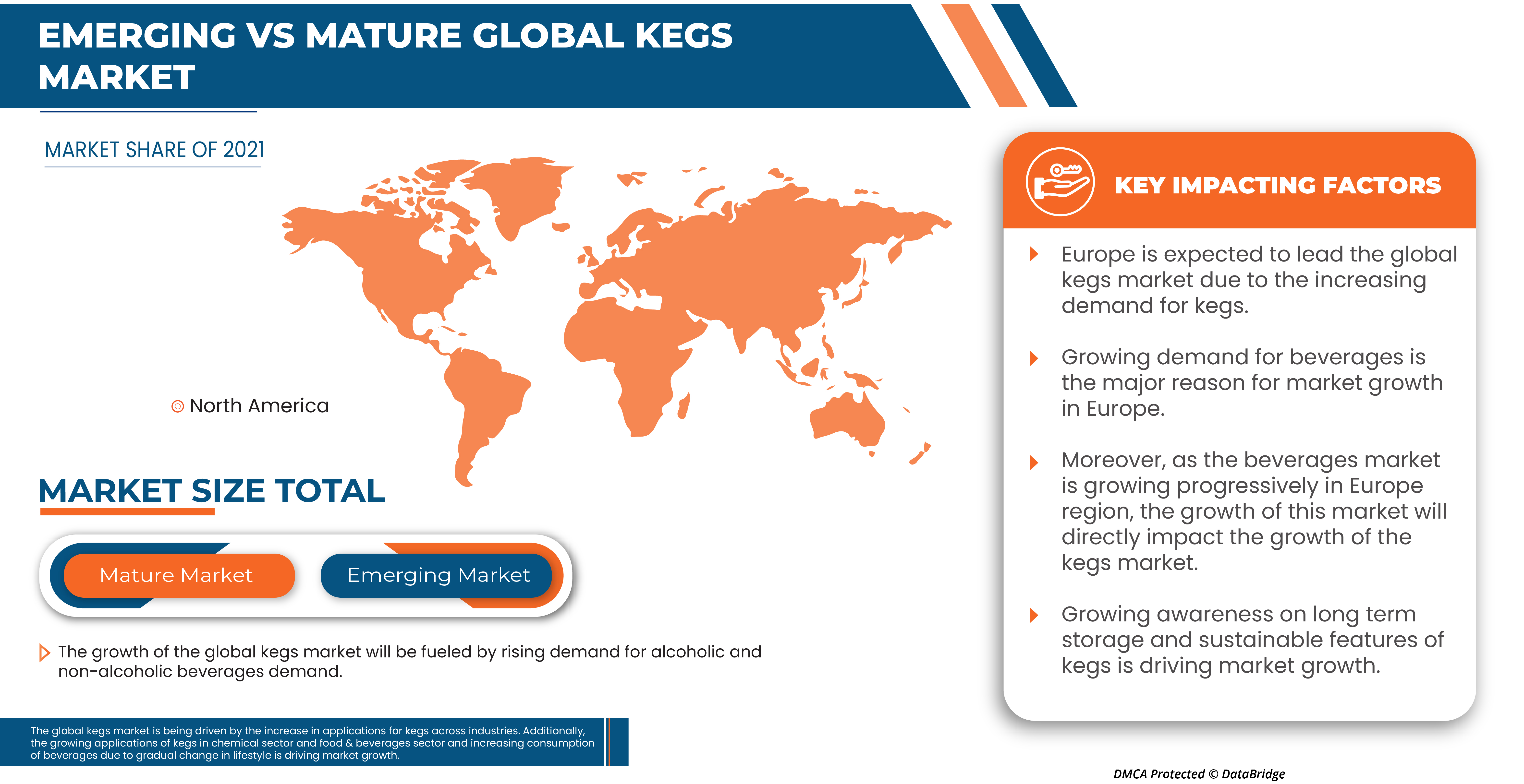 EMERGING VS MATURE GLOBAL KEGS MARKET

MARKET SHARE OF 2021

North America

MARKET SIZE TOTAL

Mature Market

Emerging Market

The growth of the global kegs market will be fueled by rising demand for alcoholic and non-alcoholic beverages demand.

The global kegs market is being driven by the increase in applications for kegs across industries. Additionally, the growing applications of kegs in chemical sector and food & beverages sector and increasing consumption of beverages due to gradual change in lifestyle is driving market growth.

KEY IMPACTING FACTORS

Europe is expected to lead the global kegs market due to the increasing demand for kegs.

Growing demand for beverages is the major reason for market growth in Europe.

Moreover, as the beverages market is growing progressively in Europe region, the growth of this market will directly impact the growth of the kegs market.

Growing awareness on long term storage and sustainable features of kegs is driving market growth.

DMCA Protected © DataBridge